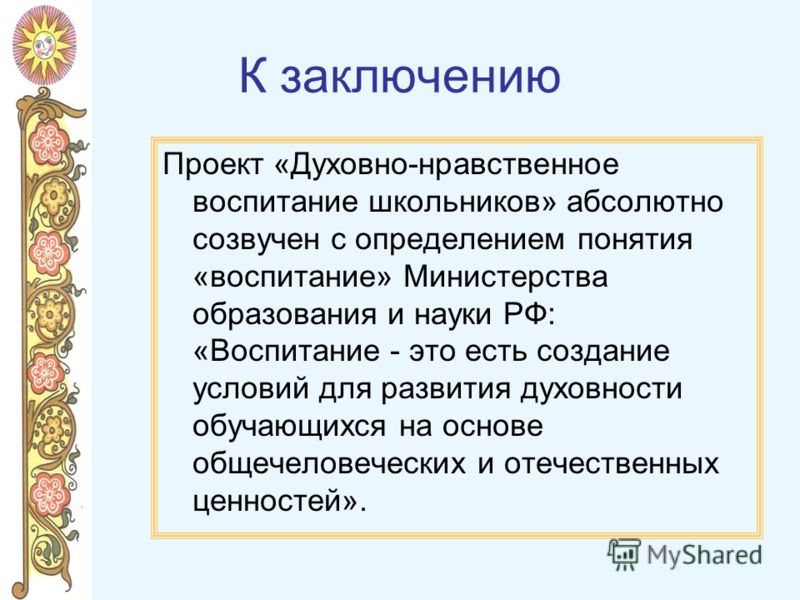 К заключению

Проект «Духовно-нравственное воспитание школьников» абсолютно созвучен с определением понятия «воспитание» Министерства образования и науки РФ: «Воспитание - это есть создание условий для развития духовности обучающихся на основе общечеловеческих и отечественных ценностей».

MyShared